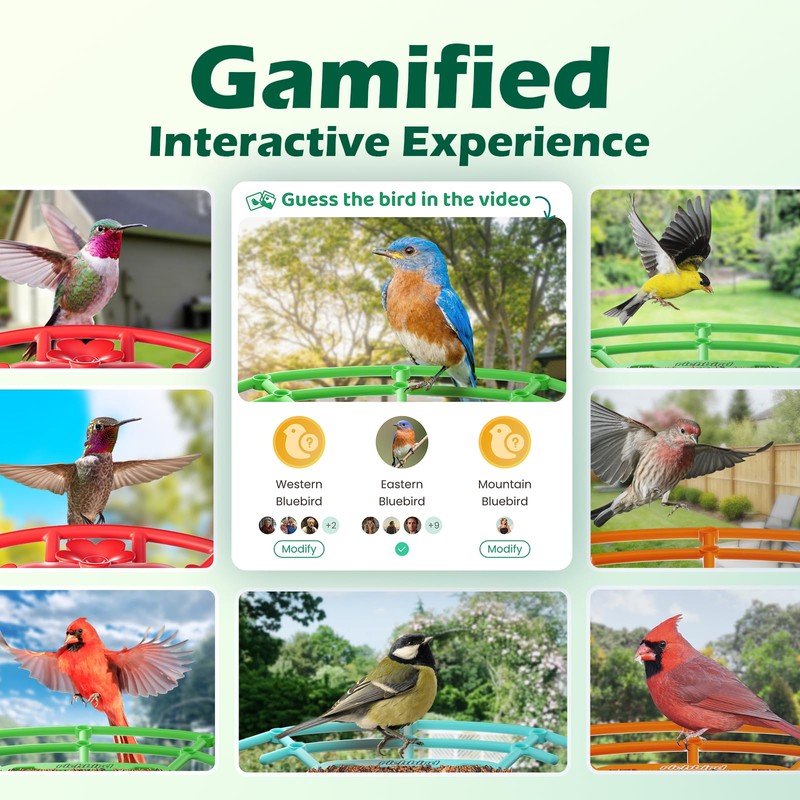 Gamified
Interactive Experience

Guess the bird in the video

Western Bluebird
+2
Modify

Eastern Bluebird
+9

Mountain Bluebird
Modify